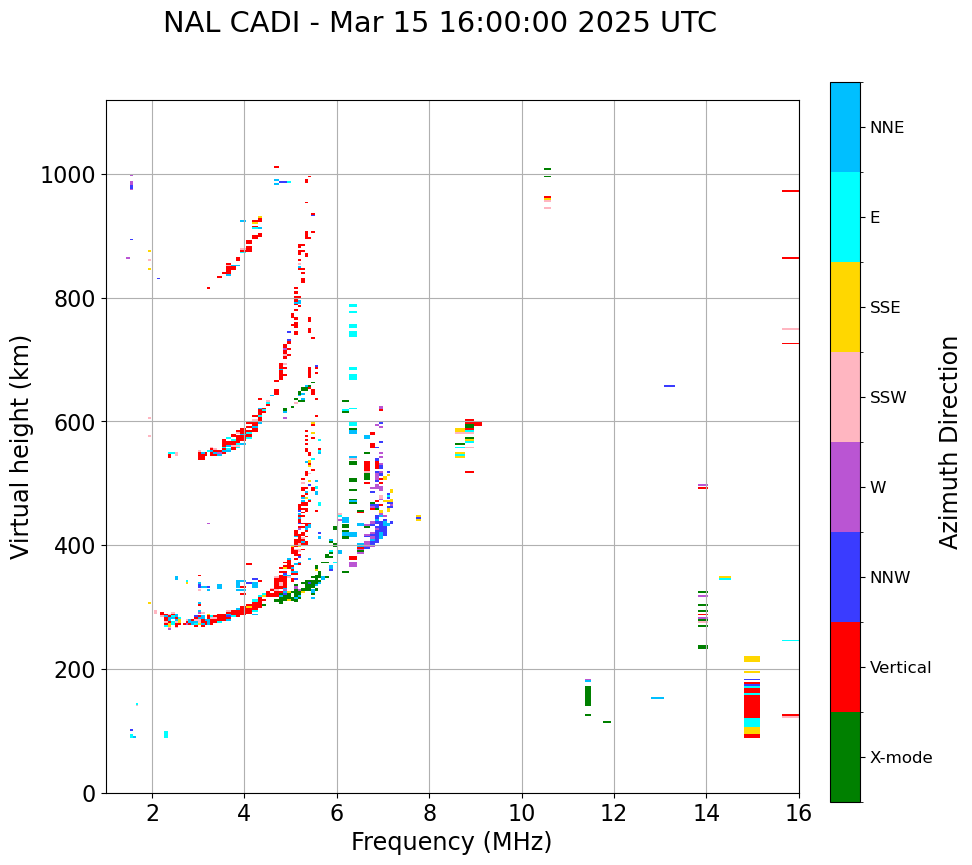 NAL CADI - Mar 15 16:00:00 2025 UTC

Virtual height (km)

1000
800
600
400
200
0

2 4 6 8 10 12 14 16

Frequency (MHz)

NNE
E
SSE
SSW
W
NNW
Vertical
X-mode

Azimuth Direction